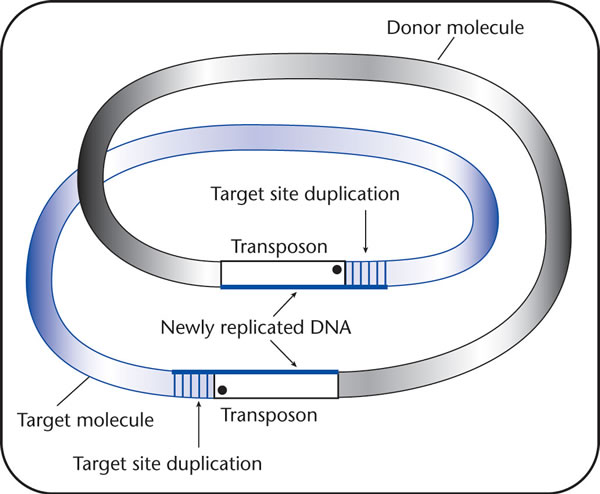 Donor molecule

Target site duplication

Transposon

Newly replicated DNA

Transposon

Target molecule

Target site duplication